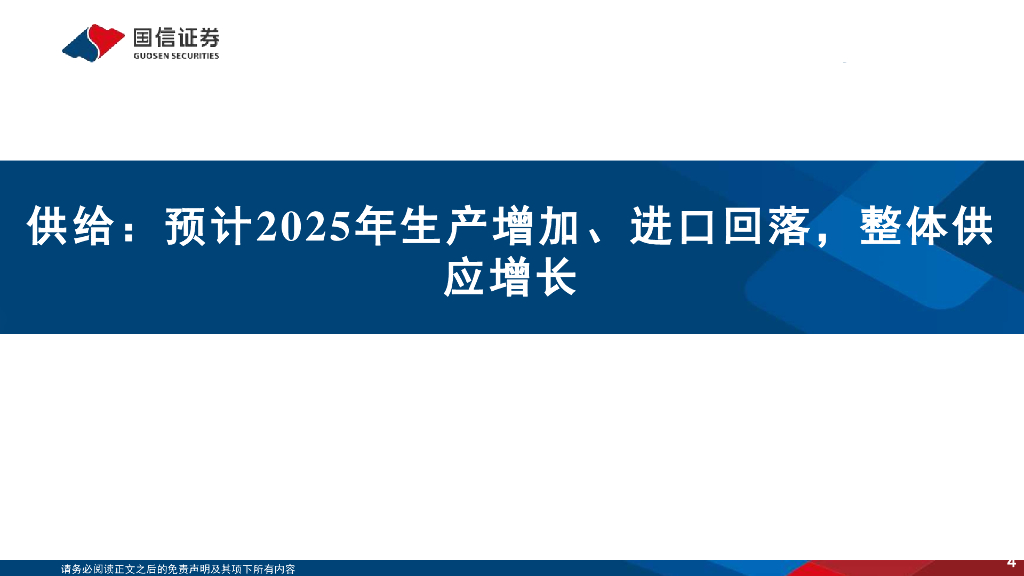 国信证券
GUOSEN SECURITIES

供给：预计2025年生产增加、进口回落，整体供应增长

请务必阅读正文之后的免责声明及其项下所有内容

4